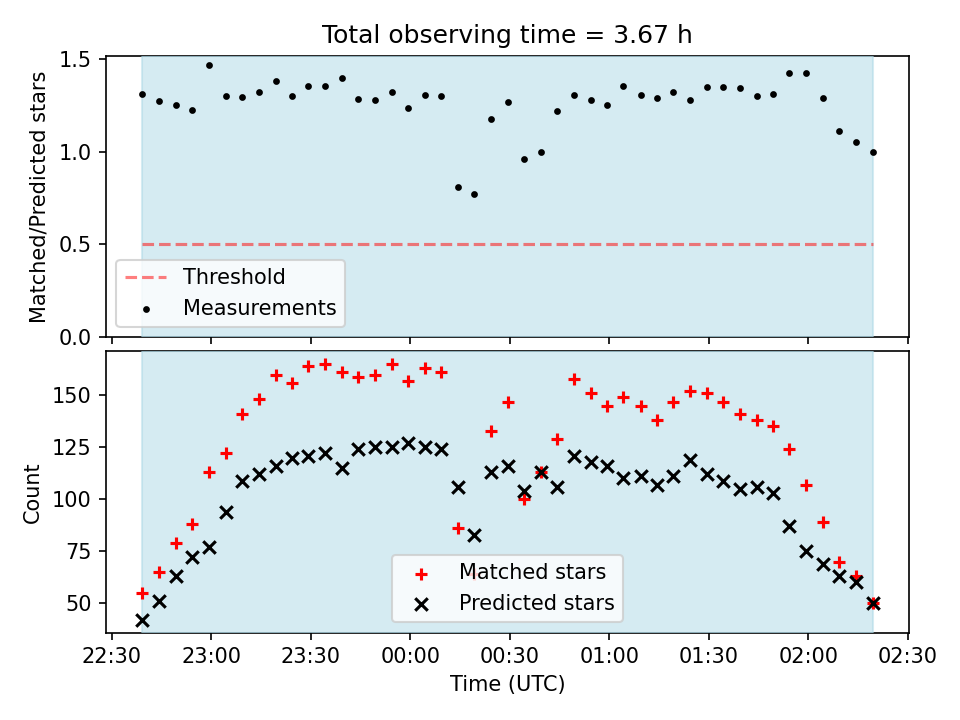 Total observing time = 3.67 h

Matched/Predicted stars

1.5
1.0
0.5
0.0

Threshold
Measurements

Count

150
125
100
75
50

Matched stars
Predicted stars

22:30 23:00 23:30 00:00 00:30 01:00 01:30 02:00 02:30
Time (UTC)